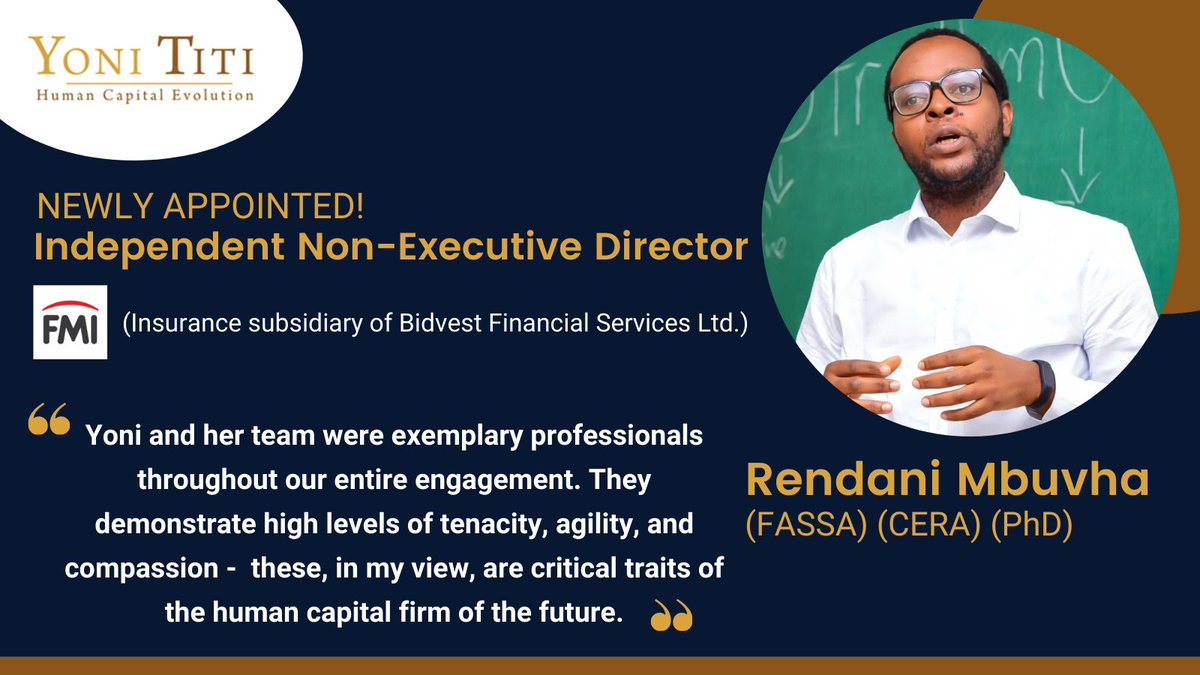 YONI TITI
Human Capital Evolution

NEWLY APPOINTED!
Independent Non-Executive Director

FMI

(Insurance subsidiary of Bidvest Financial Services Ltd.)

Yoni and her team were exemplary professionals throughout our entire engagement. They demonstrate high levels of tenacity, agility, and compassion - these, in my view, are critical traits of the human capital firm of the future.

Rendani Mbuvha
(FASSA) (CERA) (PhD)